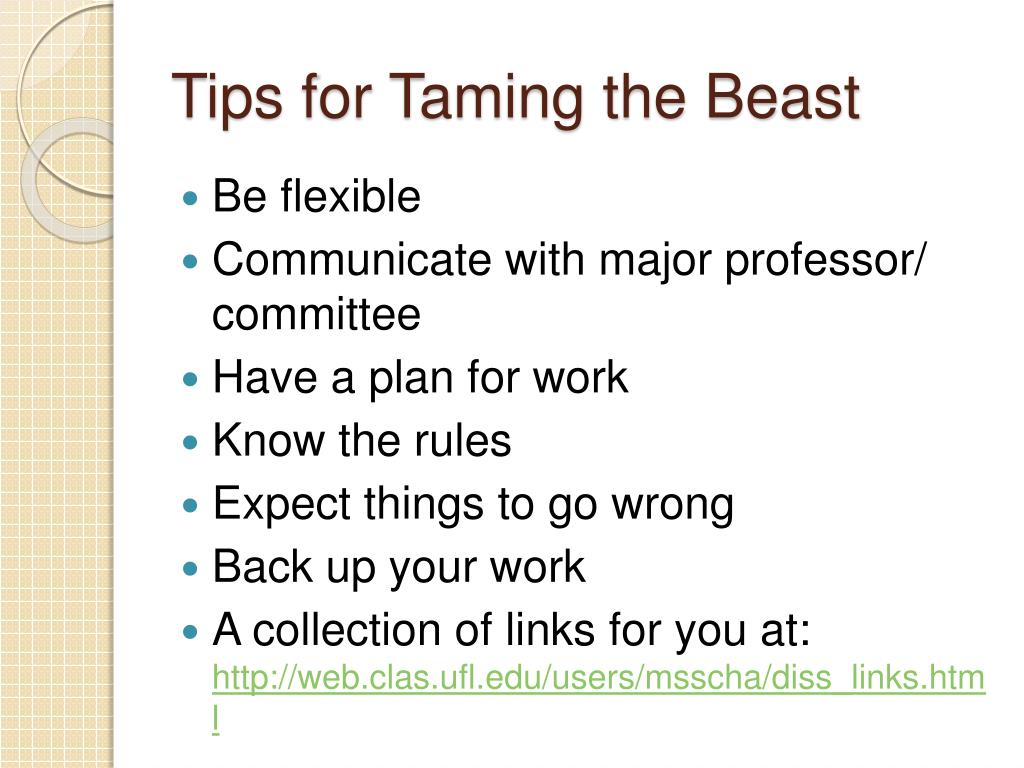 Tips for Taming the Beast

- Be flexible
- Communicate with major professor/ committee
- Have a plan for work
- Know the rules
- Expect things to go wrong
- Back up your work
- A collection of links for you at: http://web.clas.ufl.edu/users/msscha/diss_links.html